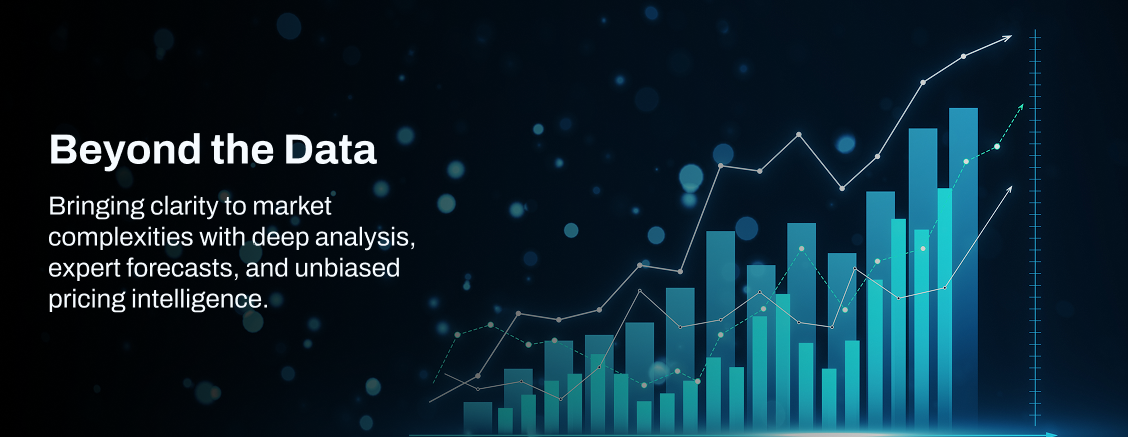 Beyond the Data

Bringing clarity to market complexities with deep analysis, expert forecasts, and unbiased pricing intelligence.